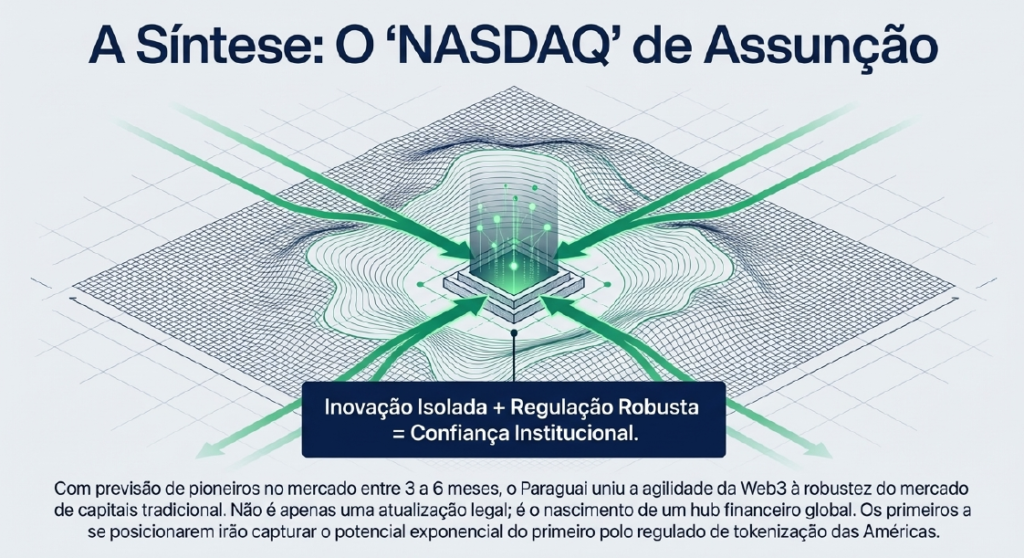 A Síntese: O 'NASDAQ' de Assunção

Inovação Isolada + Regulação Robusta = Confiança Institucional.

Com previsão de pioneiros no mercado entre 3 a 6 meses, o Paraguai uniu a agilidade da Web3 à robustez do mercado de capitais tradicional. Não é apenas uma atualização legal; é o nascimento de um hub financeiro global. Os primeiros a se posicionarem irão capturar o potencial exponencial do primeiro polo regulado de tokenização das Américas.